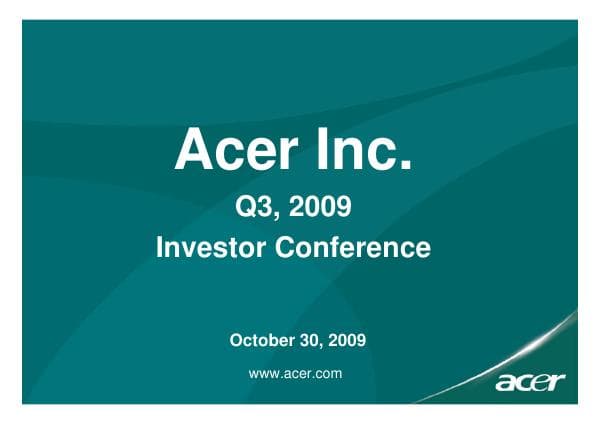 Acer Inc.

Q3, 2009

Investor Conference

October 30, 2009

www.acer.com

acer